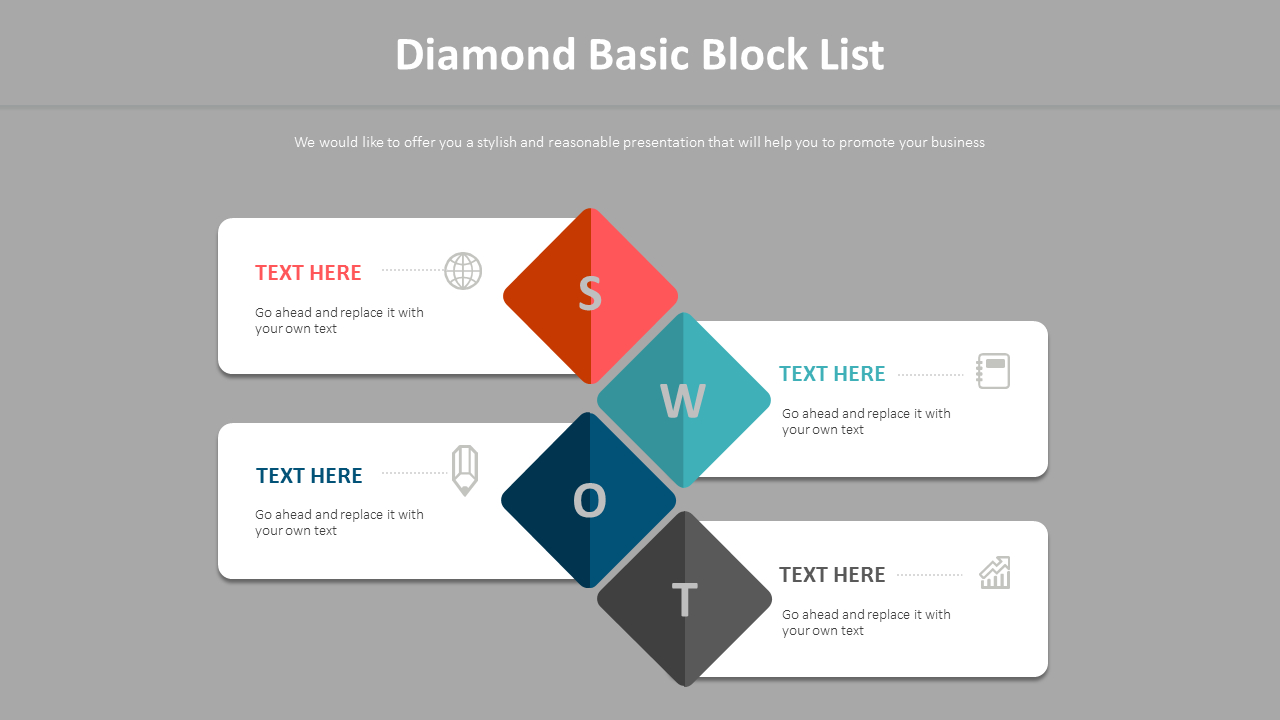 Diamond Basic Block List

We would like to offer you a stylish and reasonable presentation that will help you to promote your business

TEXT HERE

Go ahead and replace it with your own text

S

W

TEXT HERE

Go ahead and replace it with your own text

TEXT HERE

Go ahead and replace it with your own text

O

T

TEXT HERE

Go ahead and replace it with your own text